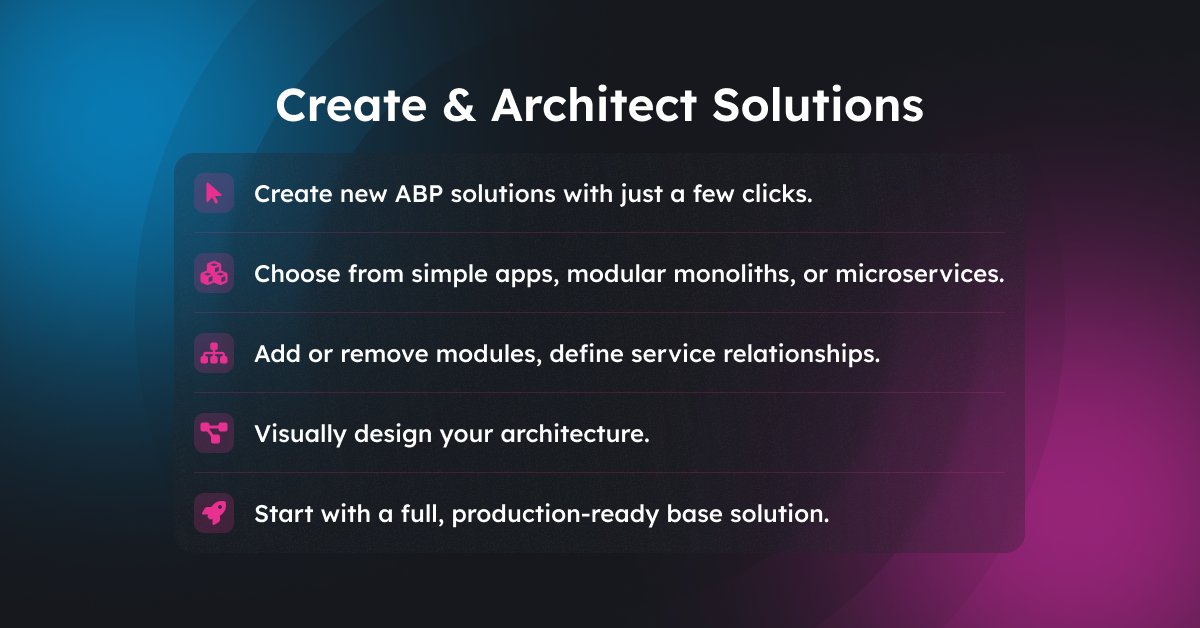 Create & Architect Solutions

Create new ABP solutions with just a few clicks.

Choose from simple apps, modular monoliths, or microservices.

Add or remove modules, define service relationships.

Visually design your architecture.

Start with a full, production-ready base solution.